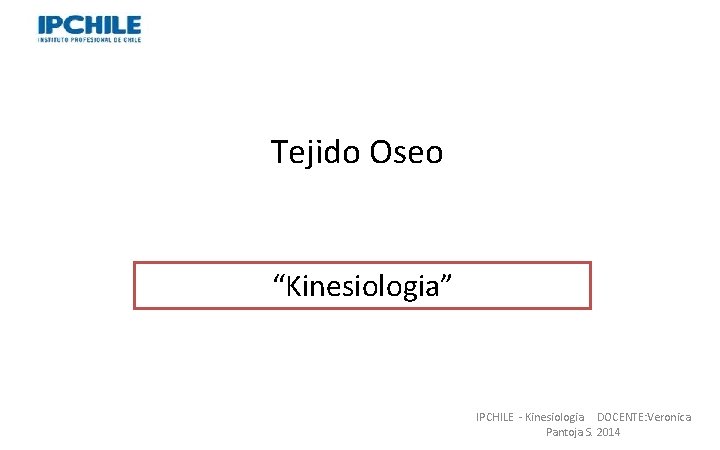 IPCHILE
INSTITUTO PROFESIONAL DE CHILE

Tejido Oseo

"Kinesiologia"

IPCHILE - Kinesiologia DOCENTE:Veronica Pantoja S. 2014